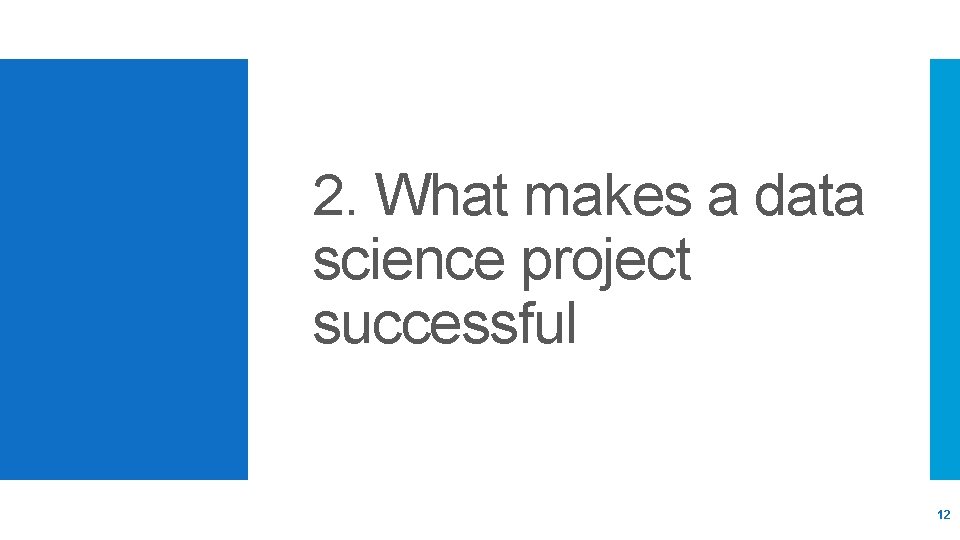 2. What makes a data science project successful

12